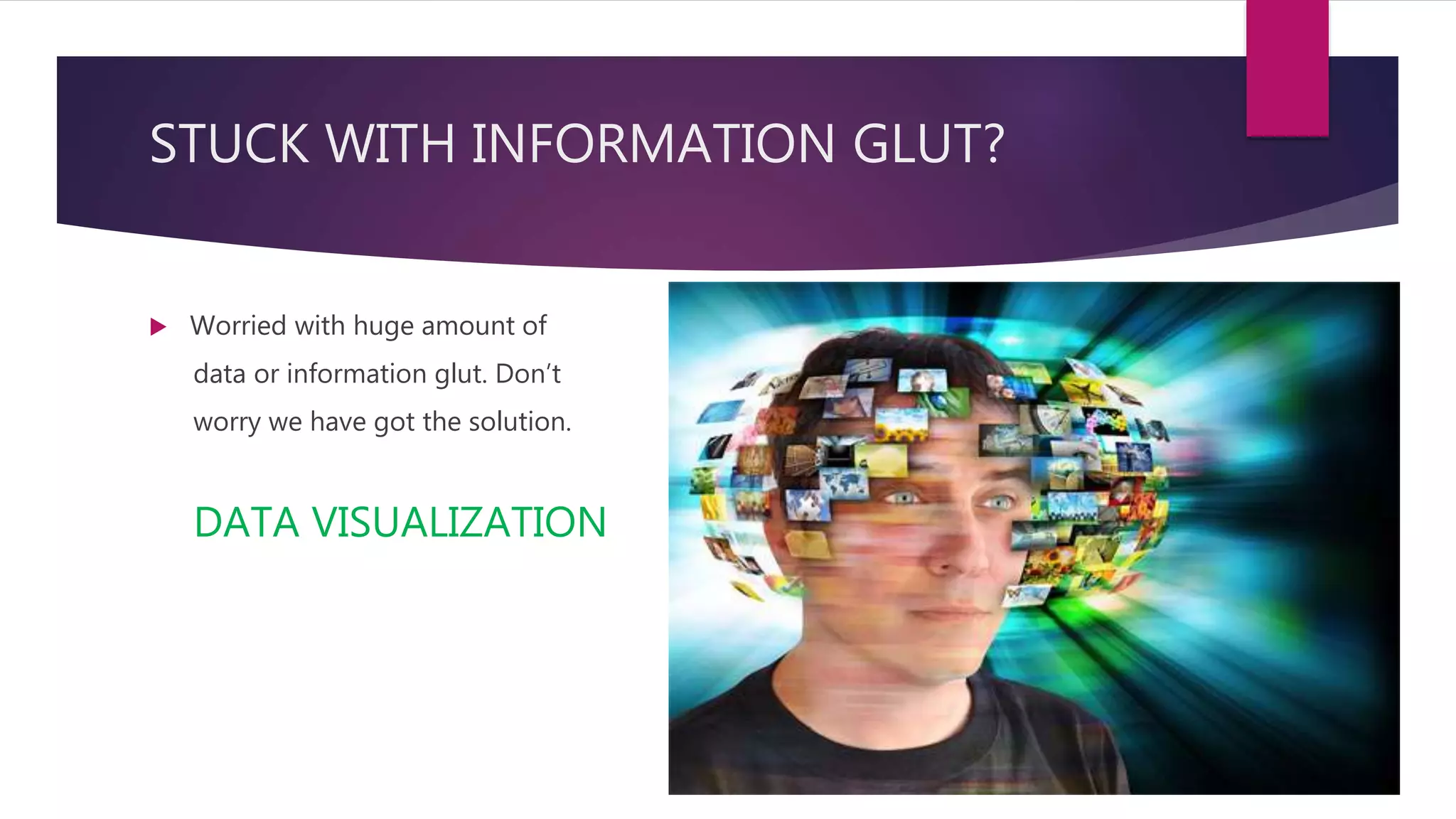 STUCK WITH INFORMATION GLUT?

Worried with huge amount of data or information glut. Don't worry we have got the solution.

DATA VISUALIZATION